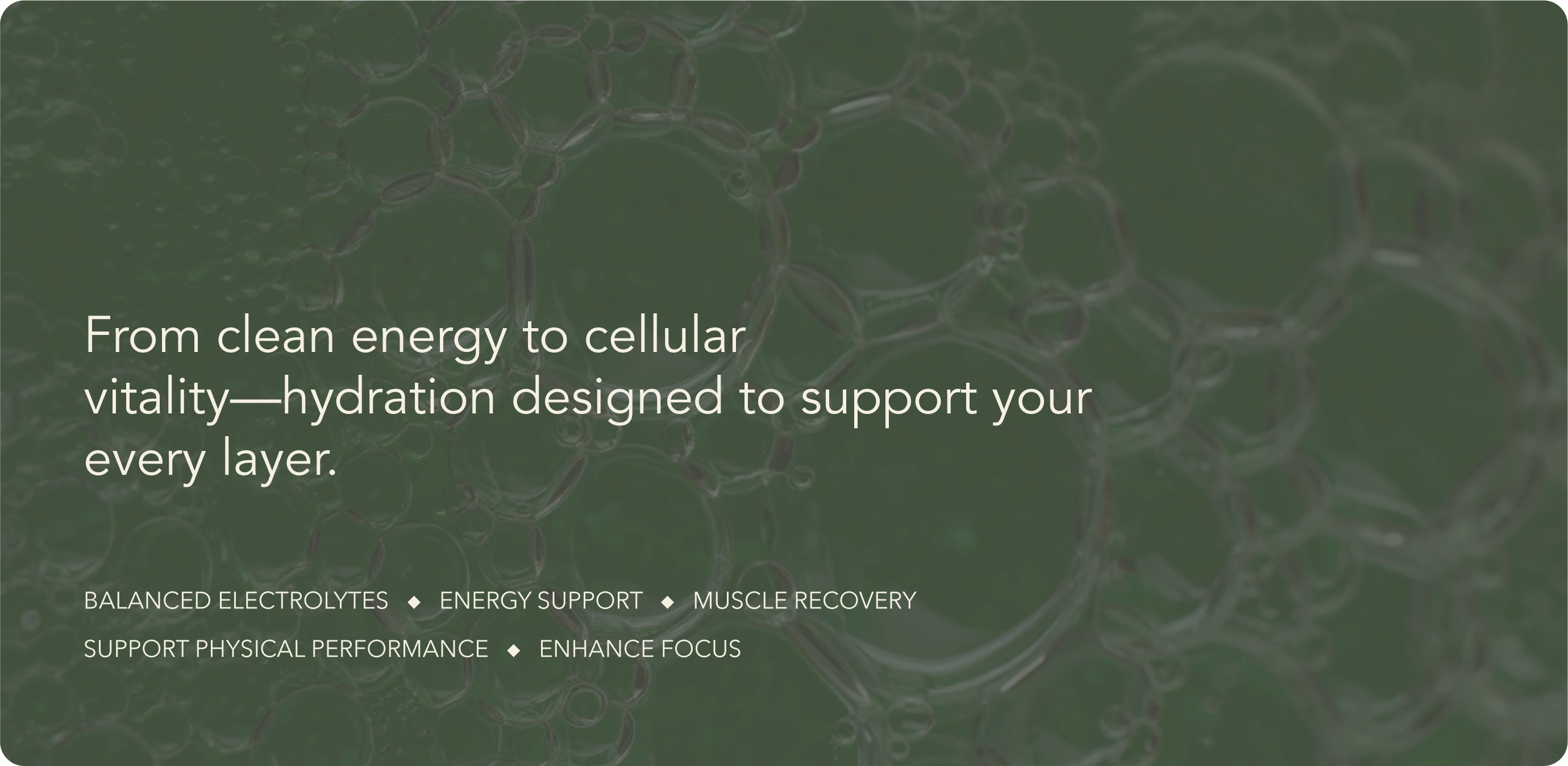 From clean energy to cellular vitality—hydration designed to support your every layer.

BALANCED ELECTROLYTES ◆ ENERGY SUPPORT ◆ MUSCLE RECOVERY

SUPPORT PHYSICAL PERFORMANCE ◆ ENHANCE FOCUS